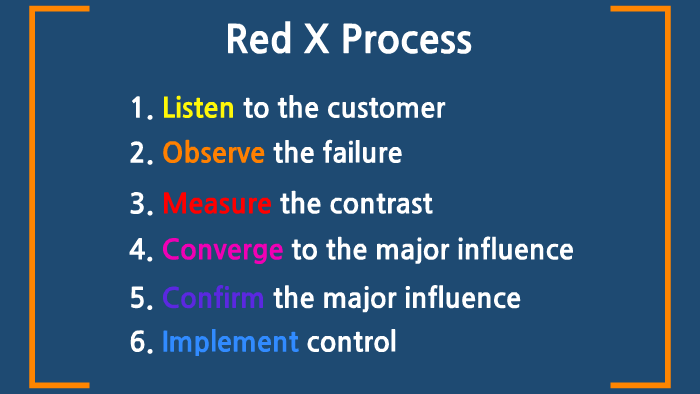 Red X Process

1. Listen to the customer
2. Observe the failure
3. Measure the contrast
4. Converge to the major influence
5. Confirm the major influence
6. Implement control